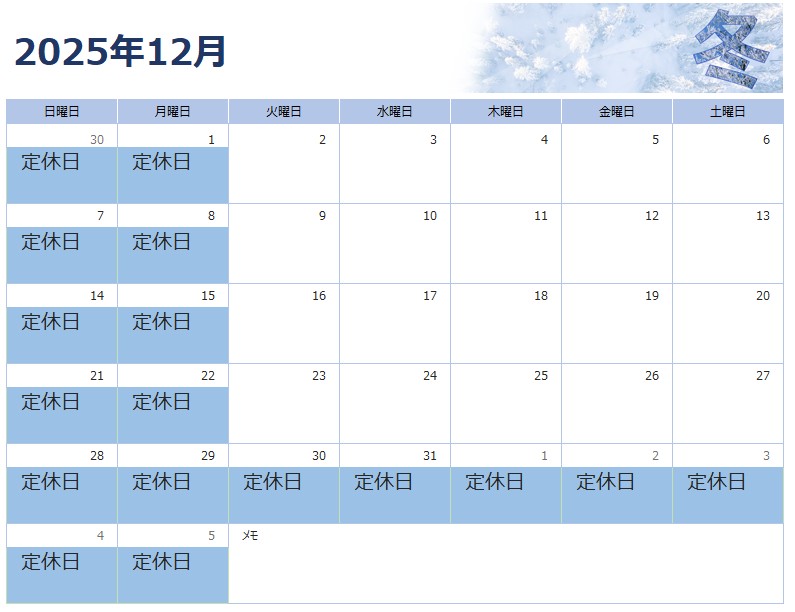 2025年12月

冬

| 日曜日 | 月曜日 | 火曜日 | 水曜日 | 木曜日 | 金曜日 | 土曜日 |
|---|---|---|---|---|---|---|
| 30 定休日 | 1 定休日 | 2 | 3 | 4 | 5 | 6 |
| 7 定休日 | 8 定休日 | 9 | 10 | 11 | 12 | 13 |
| 14 定休日 | 15 定休日 | 16 | 17 | 18 | 19 | 20 |
| 21 定休日 | 22 定休日 | 23 | 24 | 25 | 26 | 27 |
| 28 定休日 | 29 定休日 | 30 定休日 | 31 定休日 | 1 定休日 | 2 定休日 | 3 定休日 |
| 4 定休日 | 5 定休日 | ﾒﾓ | | | | |